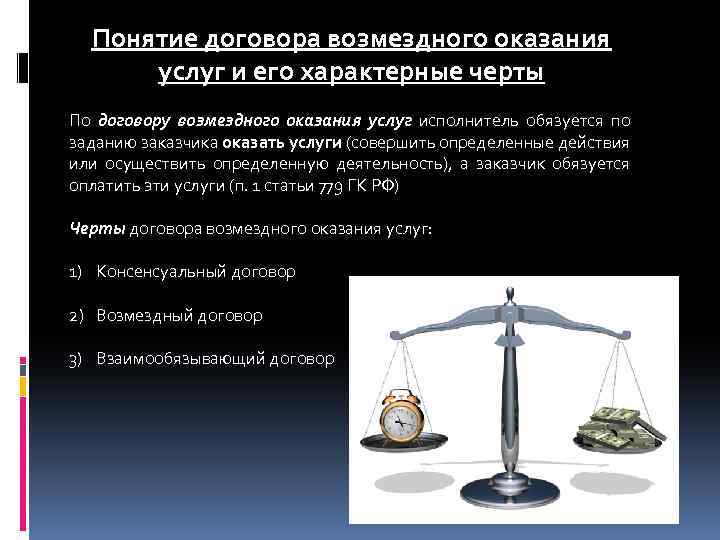 Понятие договора возмездного оказания услуг и его характерные черты

По договору возмездного оказания услуг исполнитель обязуется по заданию заказчика оказать услуги (совершить определенные действия или осуществить определенную деятельность), а заказчик обязуется оплатить эти услуги (п. 1 статьи 779 ГК РФ)

Черты договора возмездного оказания услуг:

1) Консенсуальный договор

2) Возмездный договор

3) Взаимообязывающий договор